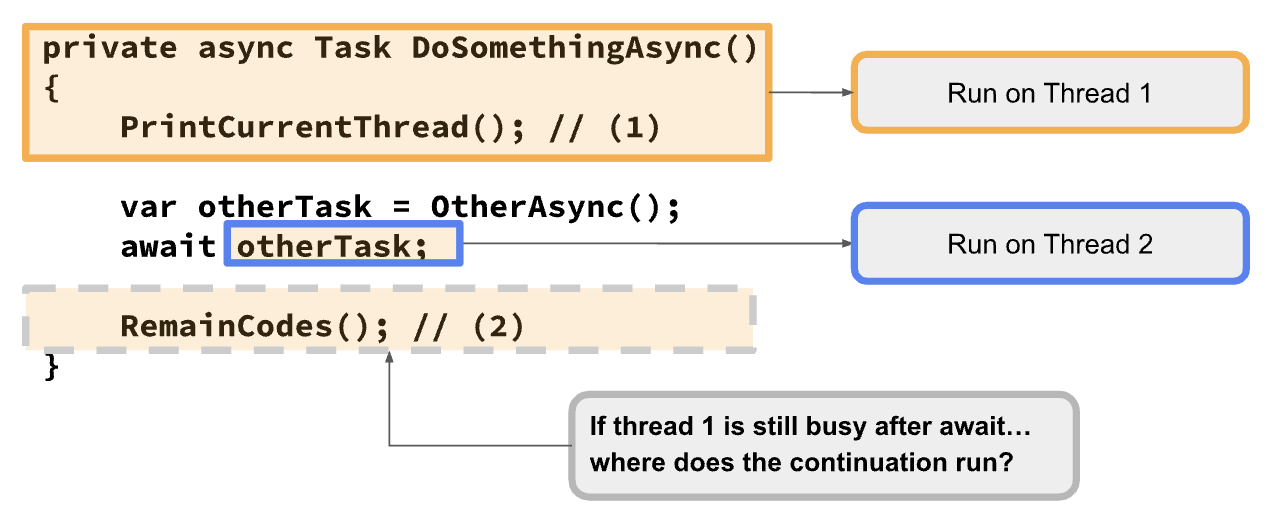 private async Task DoSomethingAsync()
{
    PrintCurrentThread(); // (1)

    var otherTask = OtherAsync();
    await otherTask;

    RemainCodes(); // (2)
}

Run on Thread 1

Run on Thread 2

If thread 1 is still busy after await… where does the continuation run?